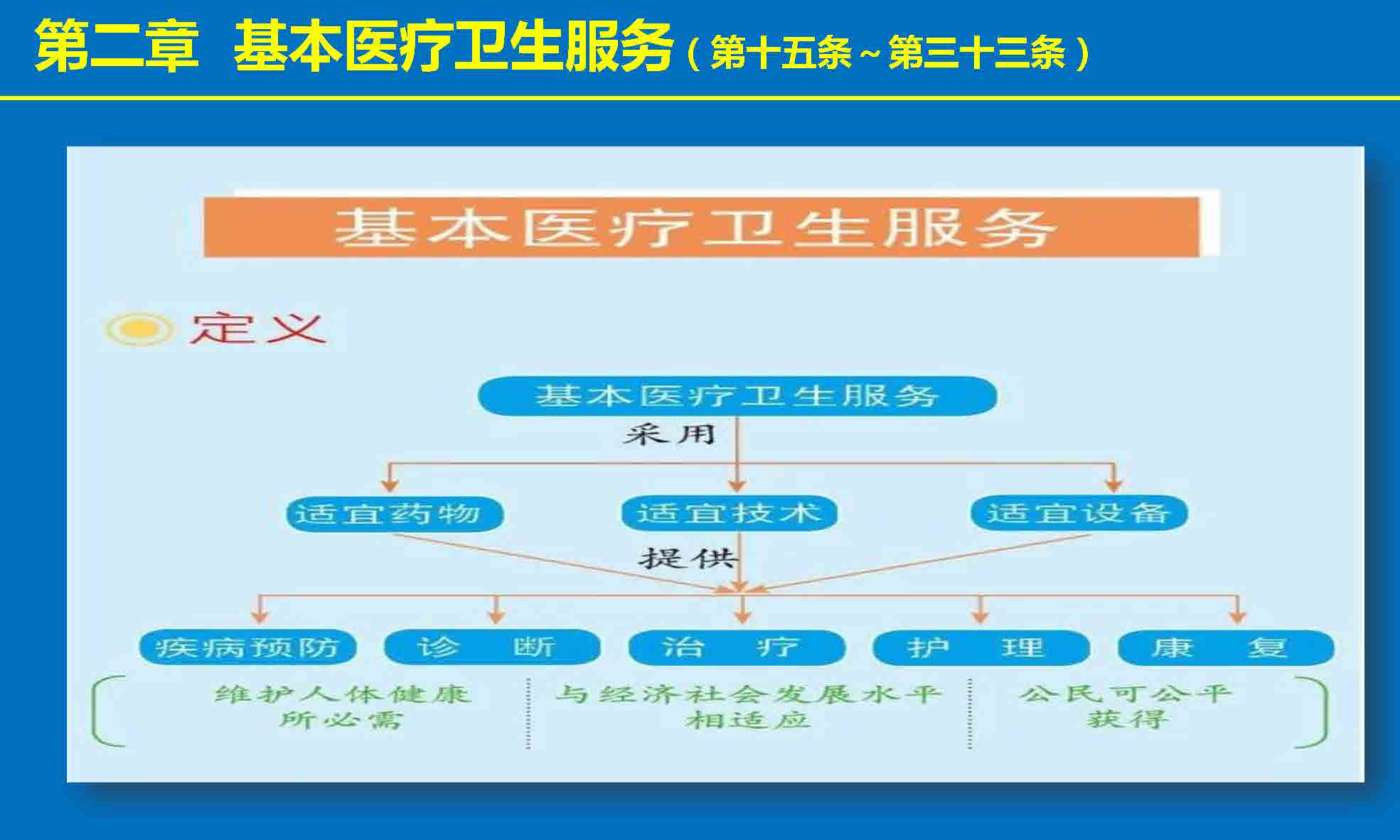 第二章 基本医疗卫生服务（第十五条～第三十三条）

基本医疗卫生服务

定义

基本医疗卫生服务

采用

适宜药物

适宜技术

适宜设备

提供

疾病预防

诊 断

治 疗

护 理

康 复

维护人体健康所必需

与经济社会发展水平相适应

公民可公平获得